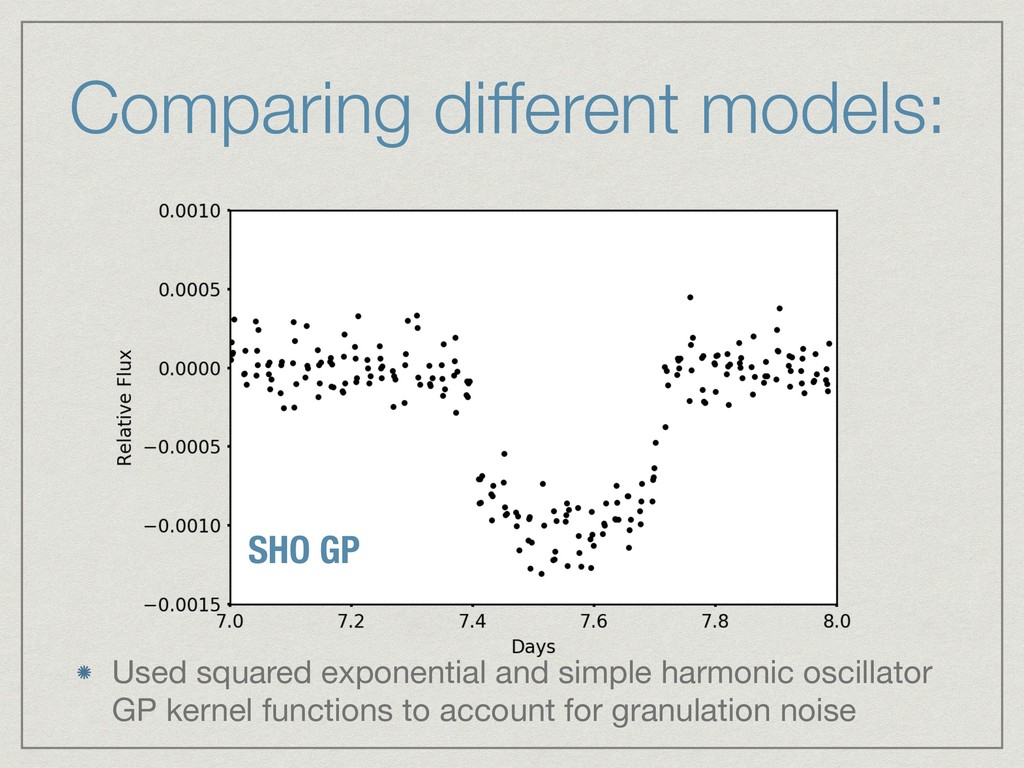 Comparing different models:

0.0010
0.0005
0.0000
−0.0005
−0.0010
−0.0015

Relative Flux

SHO GP

7.0 7.2 7.4 7.6 7.8 8.0

Days

Used squared exponential and simple harmonic oscillator GP kernel functions to account for granulation noise